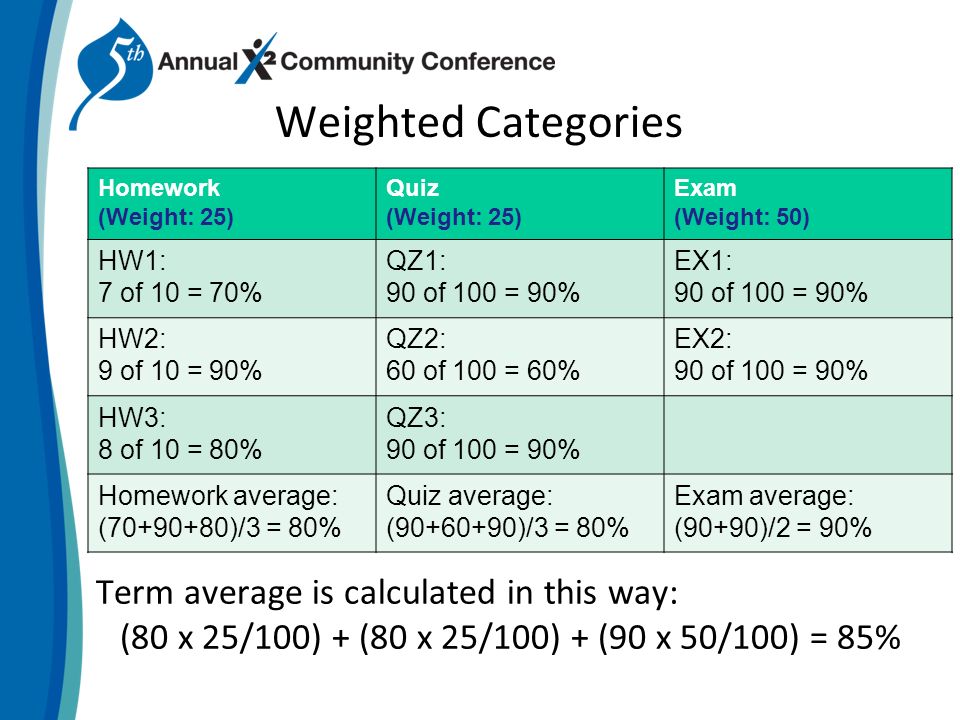 5th Annual X2 Community Conference

Weighted Categories

| Homework (Weight: 25) | Quiz (Weight: 25) | Exam (Weight: 50) |
|---|---|---|
| HW1: 7 of 10 = 70% | QZ1: 90 of 100 = 90% | EX1: 90 of 100 = 90% |
| HW2: 9 of 10 = 90% | QZ2: 60 of 100 = 60% | EX2: 90 of 100 = 90% |
| HW3: 8 of 10 = 80% | QZ3: 90 of 100 = 90% | |
| Homework average: (70+90+80)/3 = 80% | Quiz average: (90+60+90)/3 = 80% | Exam average: (90+90)/2 = 90% |

Term average is calculated in this way:
(80 x 25/100) + (80 x 25/100) + (90 x 50/100) = 85%